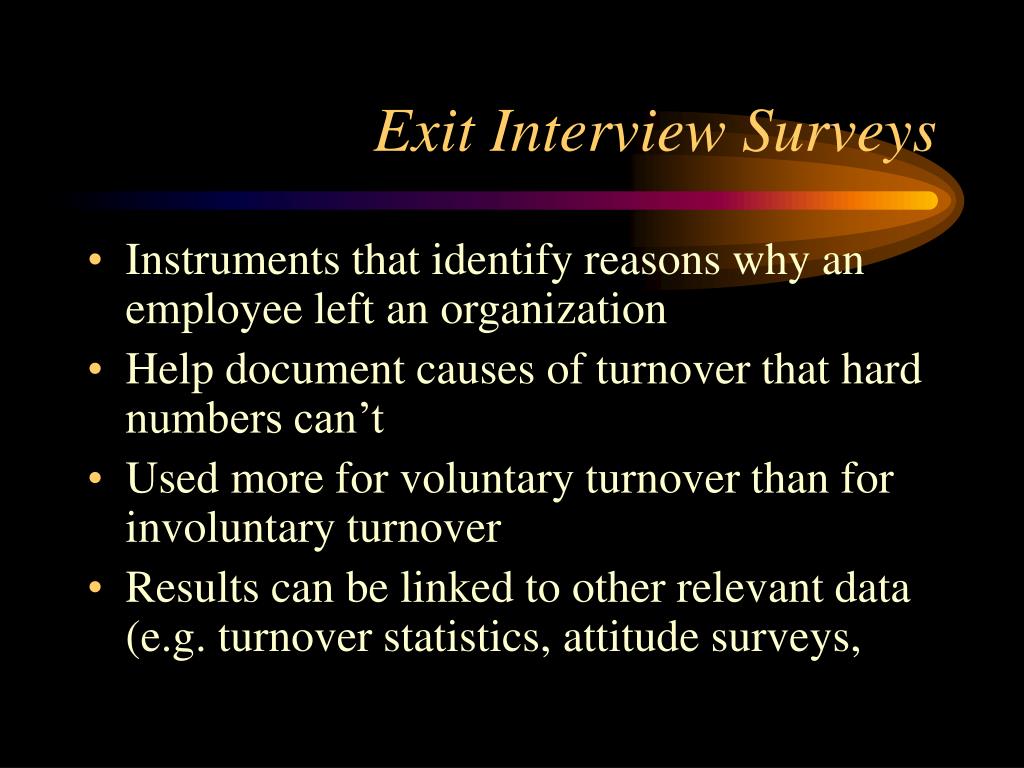 Exit Interview Surveys

• Instruments that identify reasons why an employee left an organization
• Help document causes of turnover that hard numbers can’t
• Used more for voluntary turnover than for involuntary turnover
• Results can be linked to other relevant data (e.g. turnover statistics, attitude surveys,